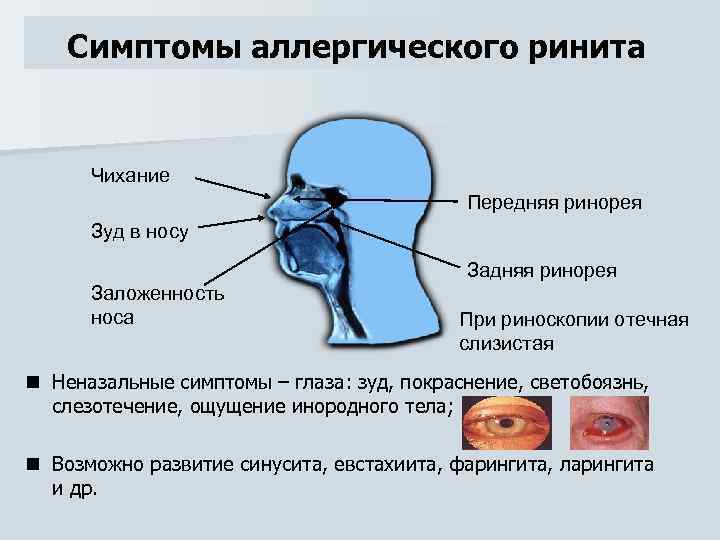 Симптомы аллергического ринита

Чихание

Зуд в носу

Заложенность носа

Передняя ринорея

Задняя ринорея

При риноскопии отечная слизистая

■ Неназальные симптомы – глаза: зуд, покраснение, светобоязнь, слезотечение, ощущение инородного тела;

■ Возможно развитие синусита, евстахиита, фарингита, ларингита и др.